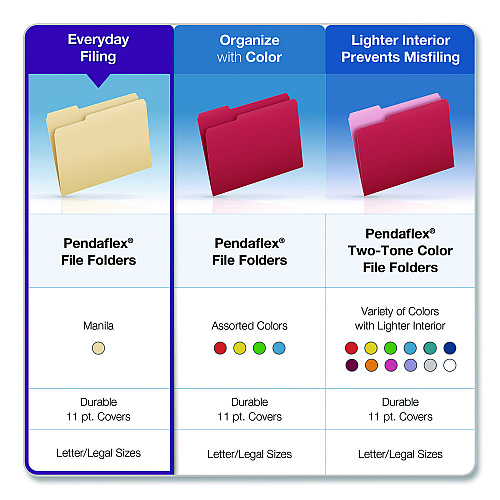 | Everyday Filing | Organize with Color | Lighter Interior Prevents Misfiling |
|---|---|---|
| Pendaflex® File Folders | Pendaflex® File Folders | Pendaflex® Two-Tone Color File Folders |
| Manila | Assorted Colors | Variety of Colors with Lighter Interior |
| Durable 11 pt. Covers | Durable 11 pt. Covers | Durable 11 pt. Covers |
| Letter/Legal Sizes | Letter/Legal Sizes | Letter/Legal Sizes |